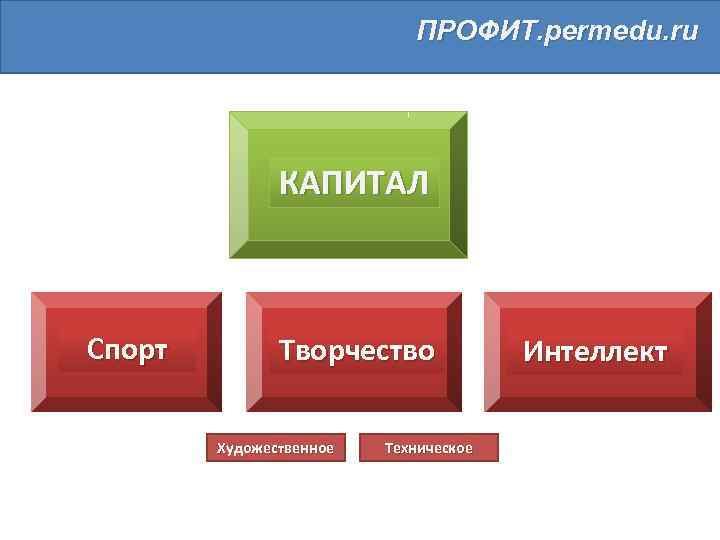 ПРОФИТ.permedu.ru

КАПИТАЛ

Спорт

Творчество

Интеллект

Художественное

Техническое